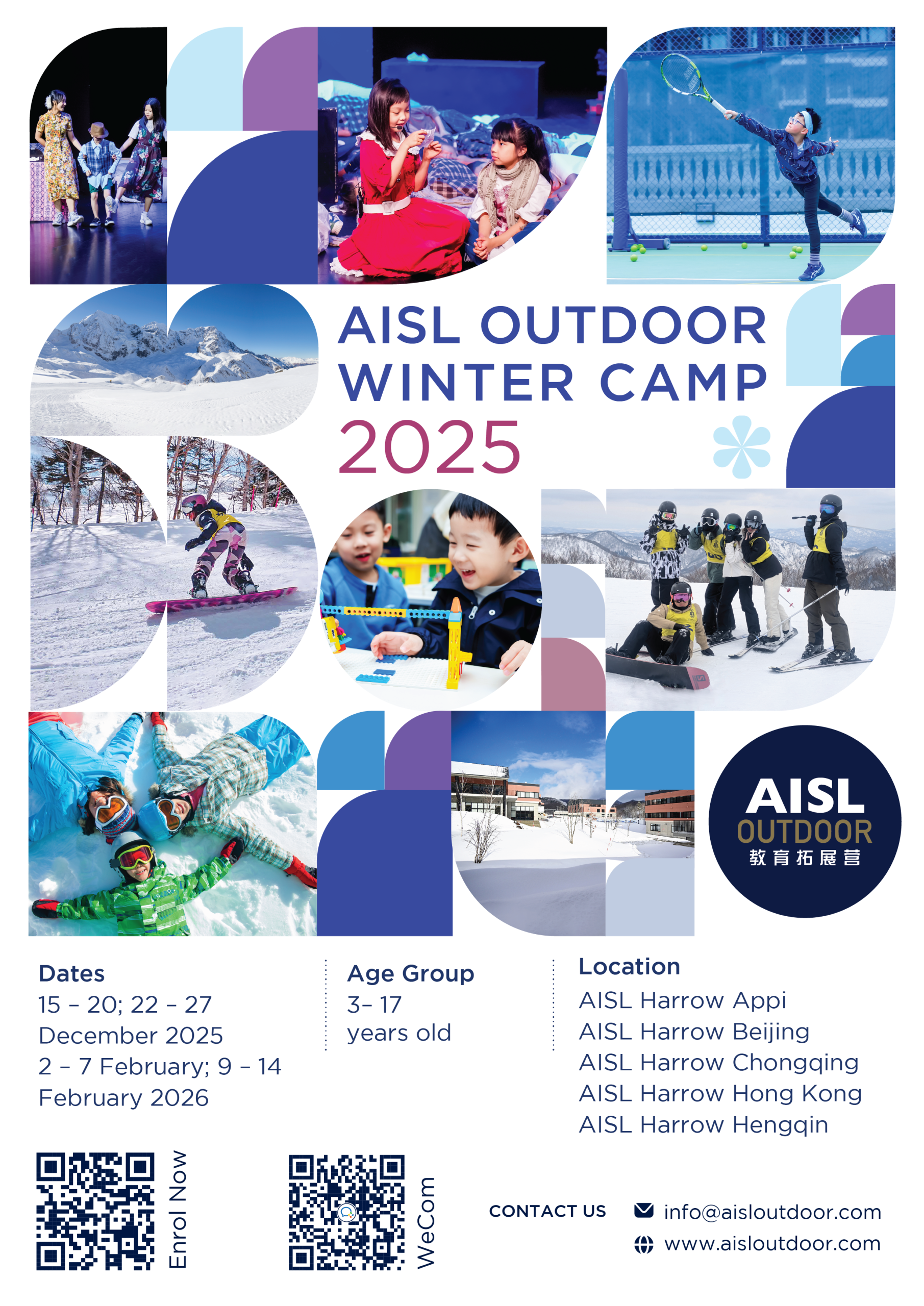 AISL OUTDOOR WINTER CAMP 2025

AISL OUTDOOR 教育拓展营

Dates
15 – 20; 22 – 27 December 2025
2 – 7 February; 9 – 14 February 2026

Age Group
3– 17 years old

Location
AISL Harrow Appi
AISL Harrow Beijing
AISL Harrow Chongqing
AISL Harrow Hong Kong
AISL Harrow Hengqin

Enrol Now

WeCom

CONTACT US
info@aisloutdoor.com
www.aisloutdoor.com